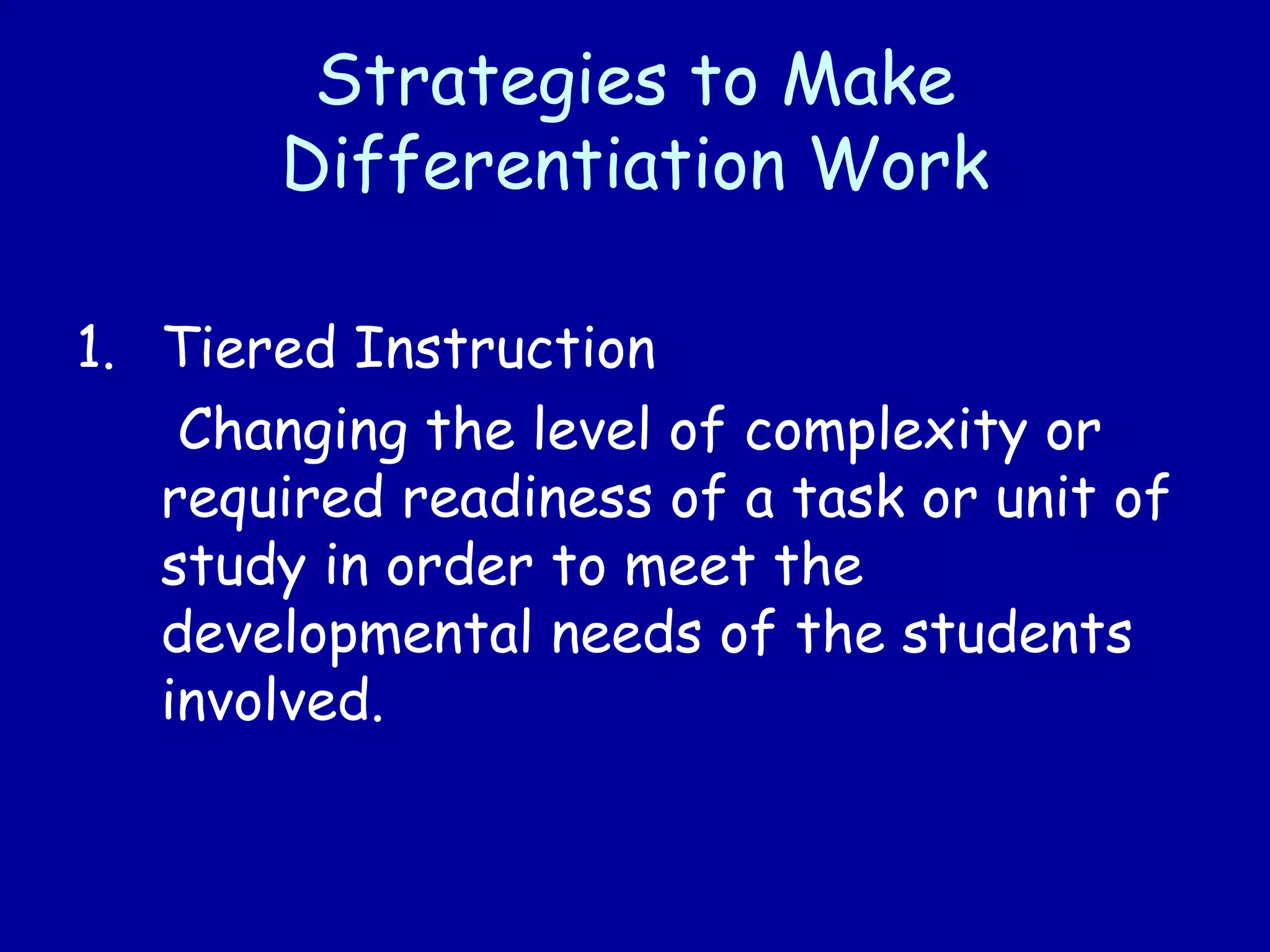 Strategies to Make Differentiation Work

1. Tiered Instruction

Changing the level of complexity or required readiness of a task or unit of study in order to meet the developmental needs of the students involved.